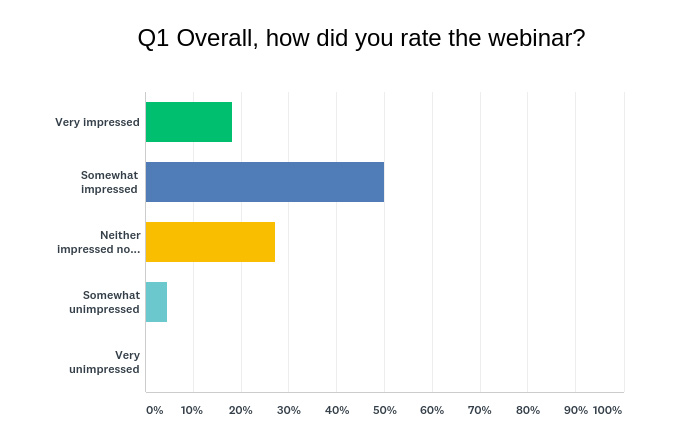 Q1 Overall, how did you rate the webinar?

Very impressed

Somewhat impressed

Neither impressed no...

Somewhat unimpressed

Very unimpressed

0% 10% 20% 30% 40% 50% 60% 70% 80% 90% 100%